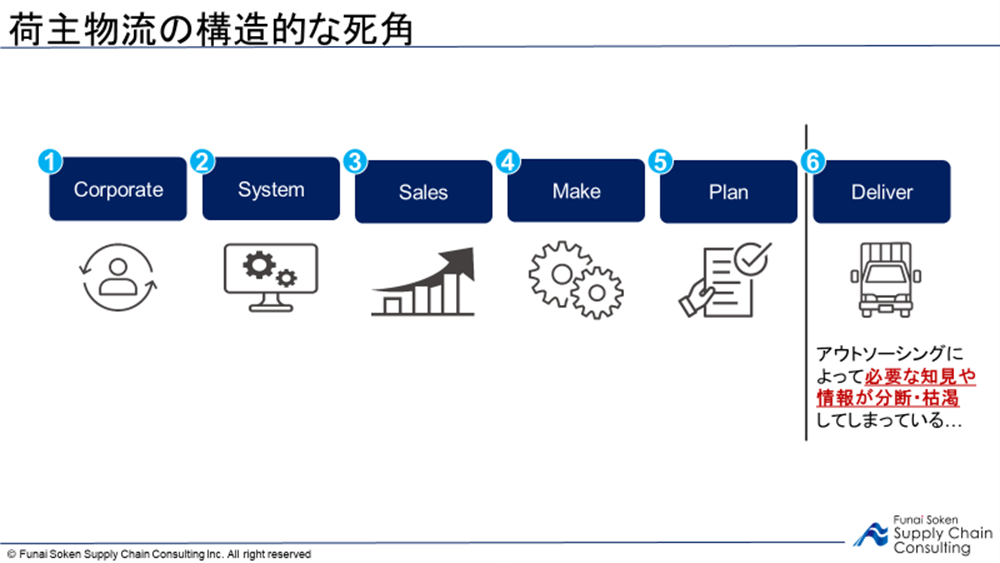 荷主物流の構造的な死角

1 Corporate

2 System

3 Sales

4 Make

5 Plan

6 Deliver

アウトソーシングによって必要な知見や情報が分断・枯渇してしまっている…

© Funai Soken Supply Chain Consulting Inc. All right reserved

Funai Soken Supply Chain Consulting